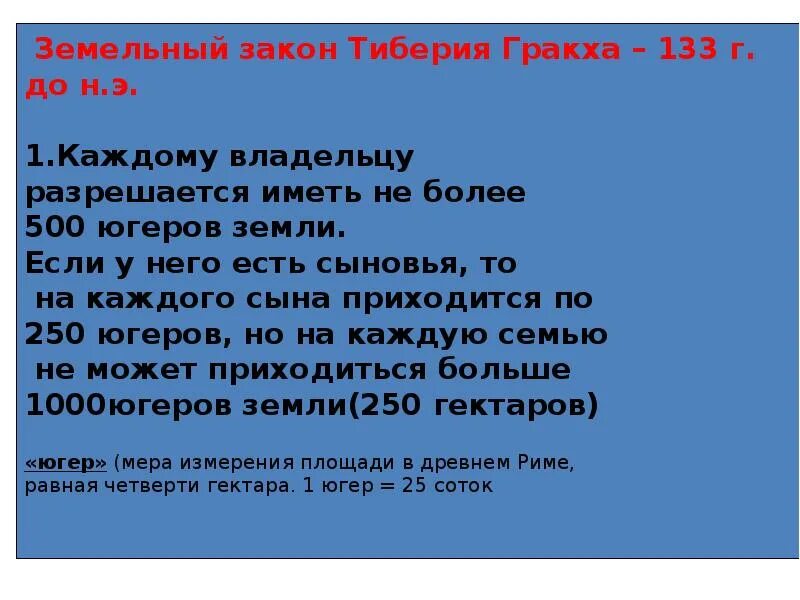 Земельный закон Тиберия Гракха – 133 г. до н.э.

1.Каждому владельцу разрешается иметь не более 500 югеров земли. Если у него есть сыновья, то на каждого сына приходится по 250 югеров, но на каждую семью не может приходиться больше 1000югеров земли(250 гектаров)

«югер» (мера измерения площади в древнем Риме, равная четверти гектара. 1 югер = 25 соток